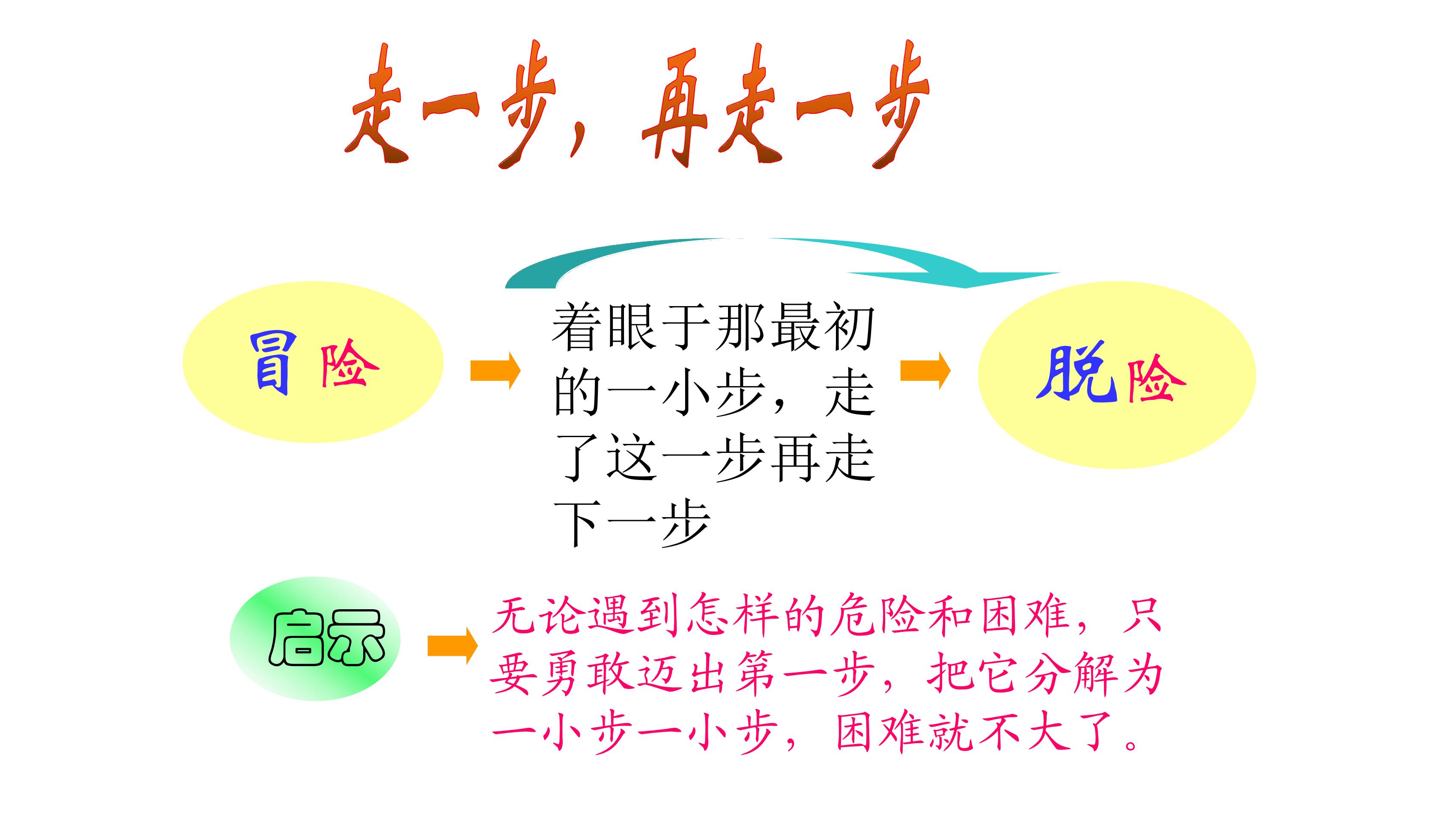 走一步，再走一步

冒险

着眼于那最初的一小步，走了这一步再走下一步

脱险

启示

无论遇到怎样的危险和困难，只要勇敢迈出第一步，把它分解为一小步一小步，困难就不大了。